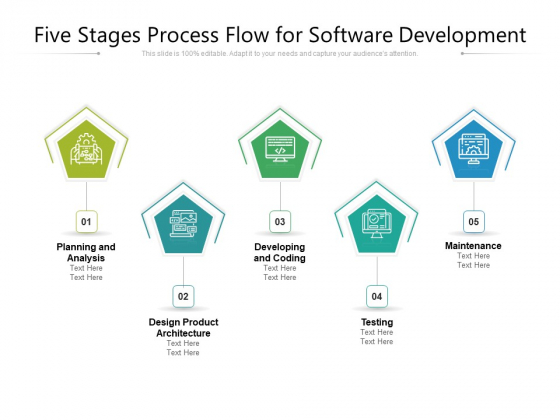 Five Stages Process Flow for Software Development

This slide is 100% editable. Adapt it to your needs and capture your audience's attention.

01

Planning and Analysis

Text Here
Text Here

02

Design Product Architecture

Text Here
Text Here

03

Developing and Coding

Text Here
Text Here

04

Testing

Text Here
Text Here

05

Maintenance

Text Here
Text Here